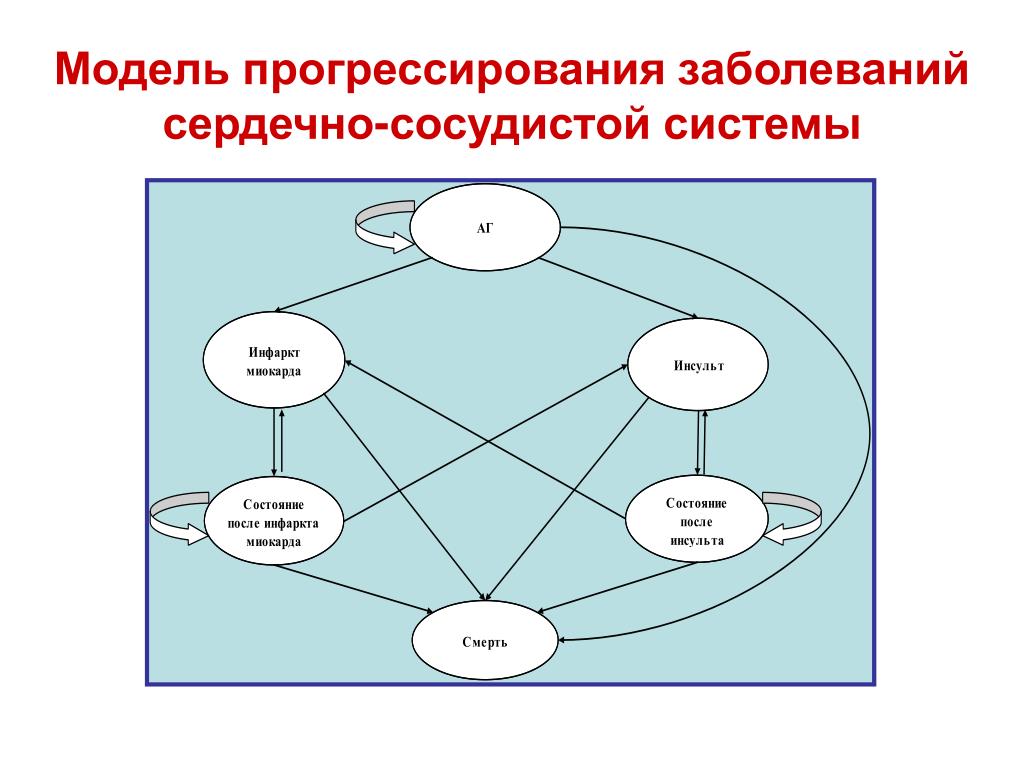 Модель прогрессирования заболеваний сердечно-сосудистой системы

АГ

Инфаркт миокарда

Инсульт

Состояние после инфаркта миокарда

Состояние после инсульта

Смерть